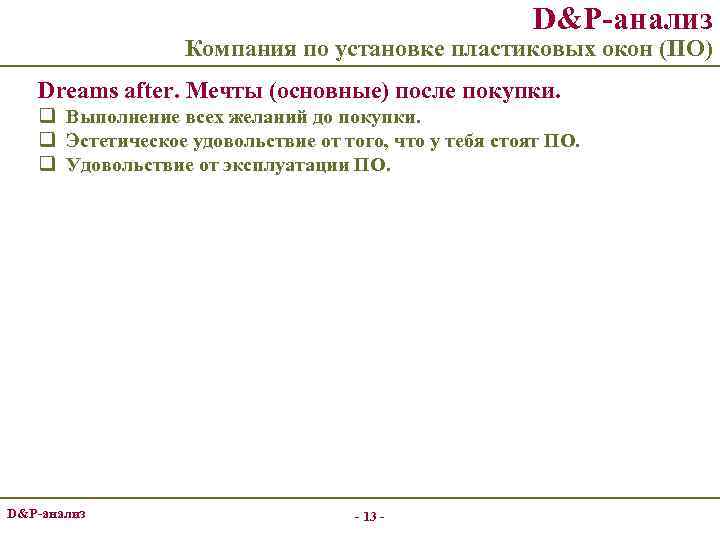 D&P-анализ
Компания по установке пластиковых окон (ПО)

Dreams after. Мечты (основные) после покупки.

❑ Выполнение всех желаний до покупки.
❑ Эстетическое удовольствие от того, что у тебя стоят ПО.
❑ Удовольствие от эксплуатации ПО.

D&P-анализ

- 13 -